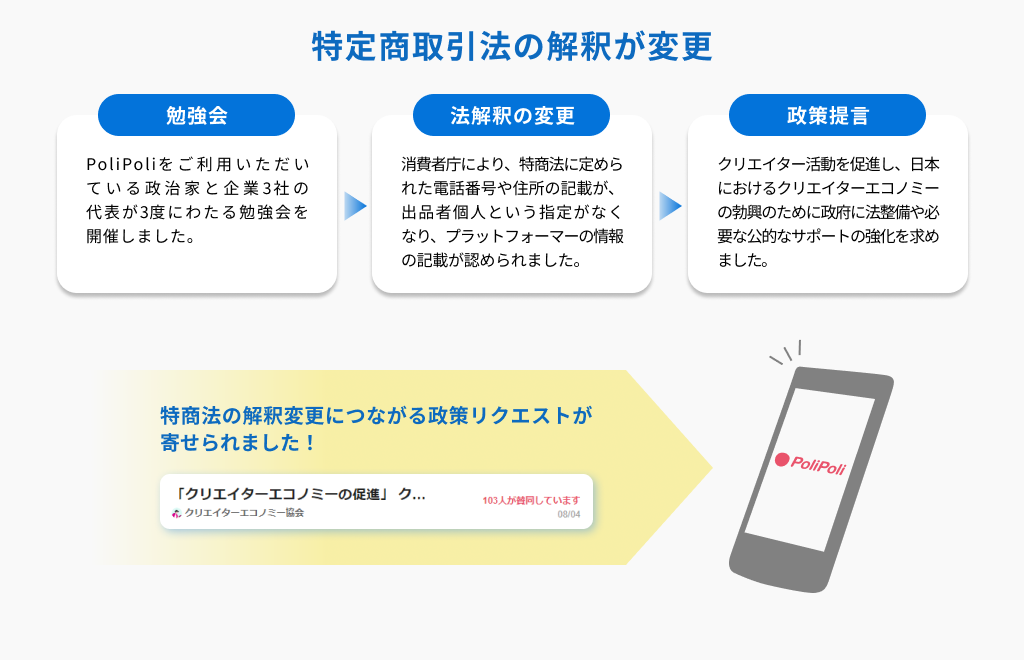 特定商取引法の解釈が変更

勉強会

PoliPoliをご利用いただいている政治家と企業3社の代表が3度にわたる勉強会を開催しました。

法解釈の変更

消費者庁により、特商法に定められた電話番号や住所の記載が、出品者個人という指定がなくなり、プラットフォーマーの情報の記載が認められました。

政策提言

クリエイター活動を促進し、日本におけるクリエイターエコノミーの勃興のために政府に法整備や必要な公的なサポートの強化を求めました。

特商法の解釈変更につながる政策リクエストが寄せられました！

「クリエイターエコノミーの促進」 ク...

クリエイターエコノミー協会

103人が賛同しています

08/04

PoliPoli